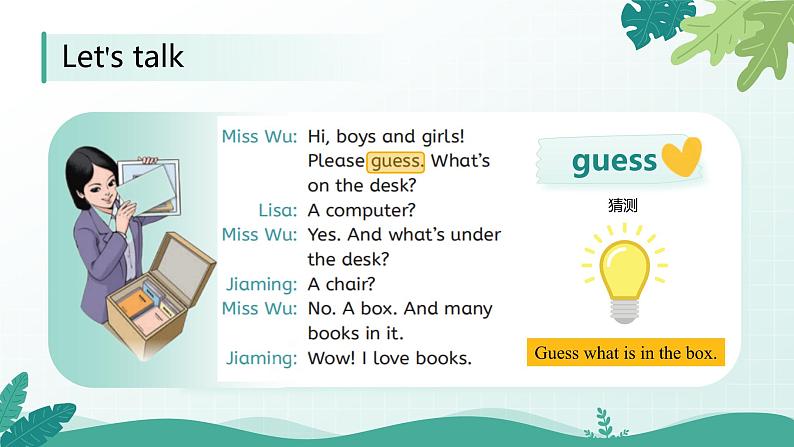 Let's talk

Miss Wu: Hi, boys and girls! Please guess. What's on the desk?
Lisa: A computer?
Miss Wu: Yes. And what's under the desk?
Jiaming: A chair?
Miss Wu: No. A box. And many books in it.
Jiaming: Wow! I love books.

guess

猜测

Guess what is in the box.